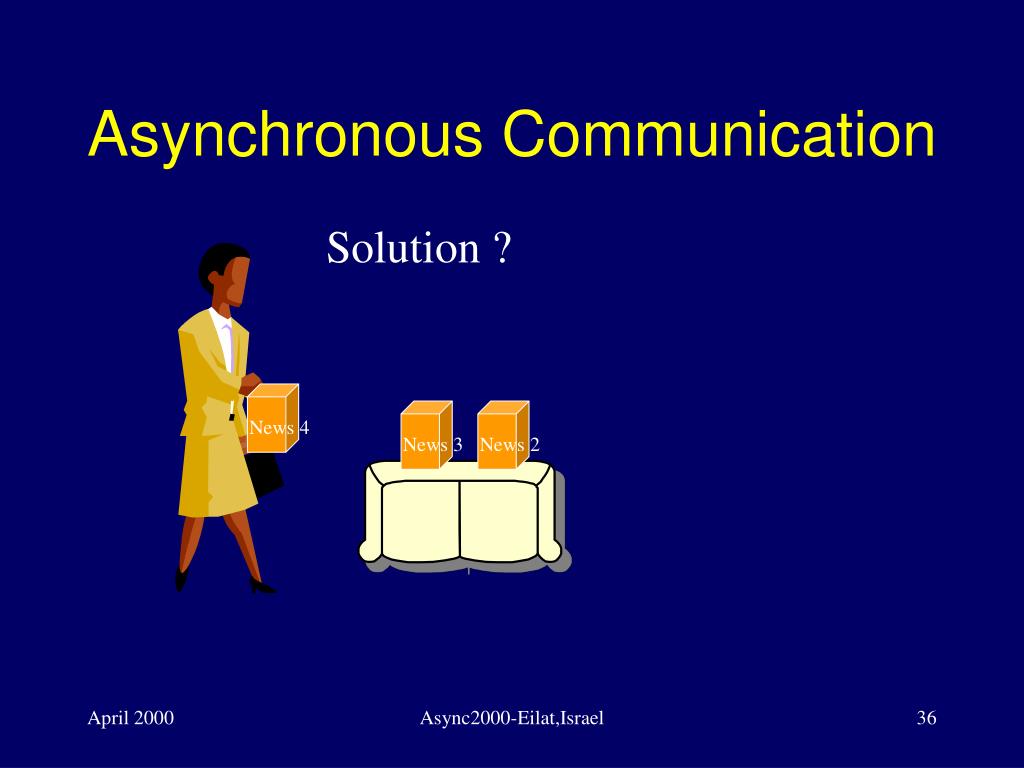 Asynchronous Communication

Solution ?

News 4

News 3

News 2

April 2000

Async2000-Eilat,Israel

36